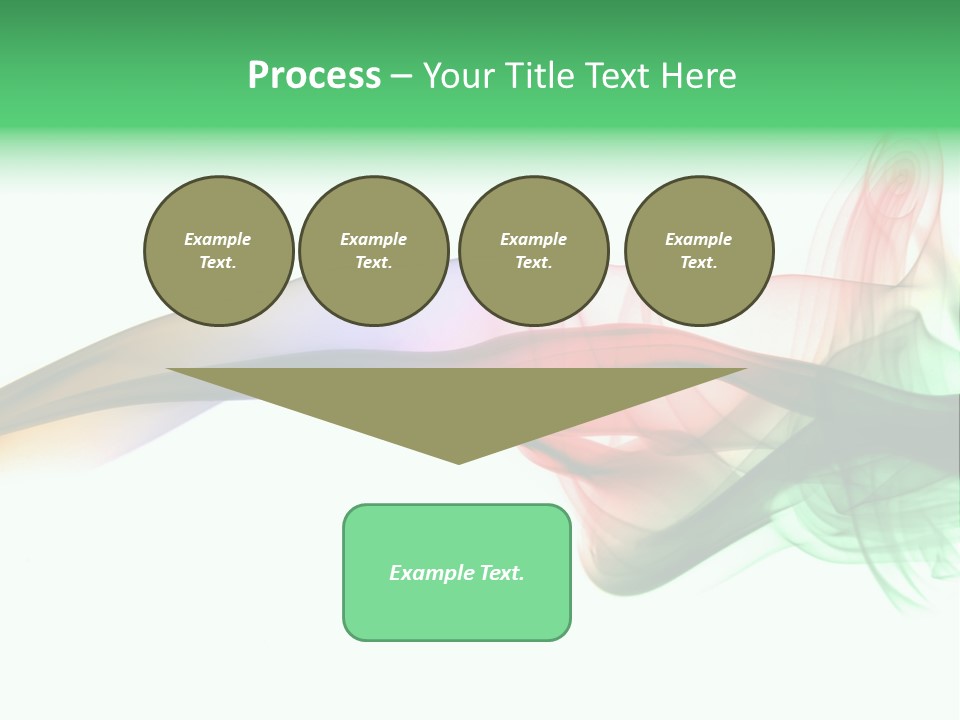 Process – Your Title Text Here

Example Text.

Example Text.

Example Text.

Example Text.

Example Text.